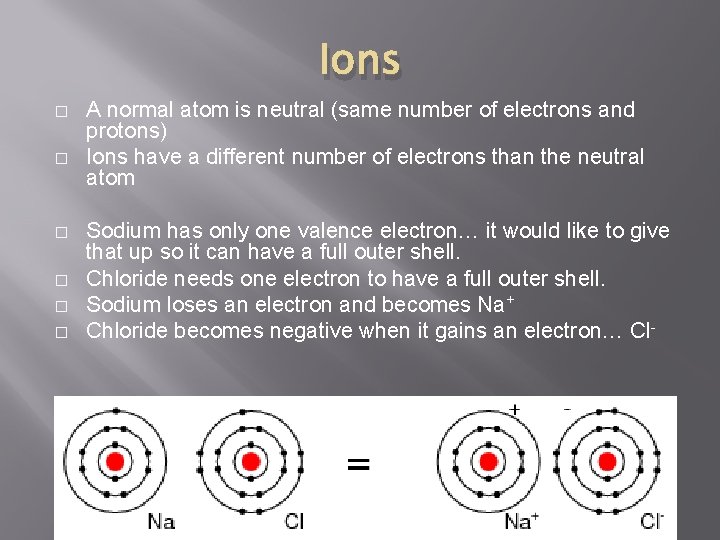 Ions

□ A normal atom is neutral (same number of electrons and protons)
□ Ions have a different number of electrons than the neutral atom

□ Sodium has only one valence electron… it would like to give that up so it can have a full outer shell.
□ Chloride needs one electron to have a full outer shell.
□ Sodium loses an electron and becomes $Na^+$
□ Chloride becomes negative when it gains an electron… $Cl^-$

Na Cl = + - $Na^+$ $Cl^-$